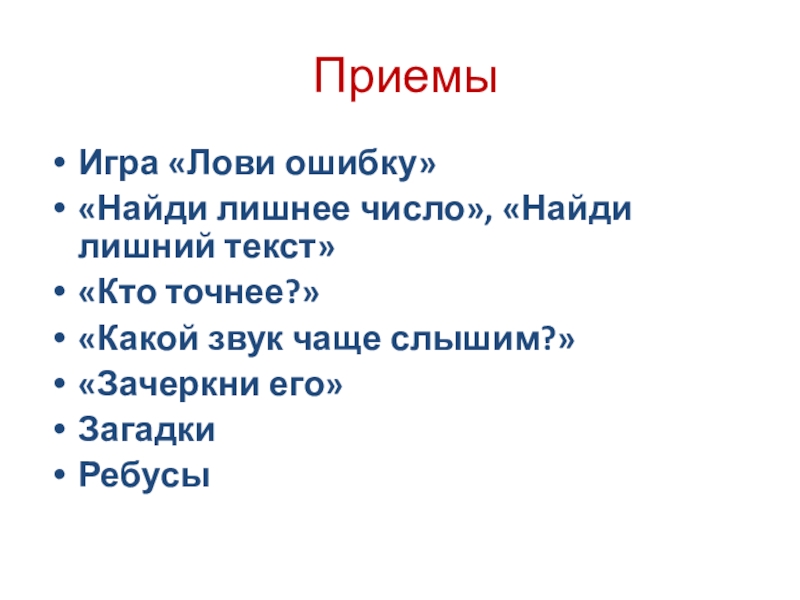 Приемы

• Игра «Лови ошибку»
• «Найди лишнее число», «Найди лишний текст»
• «Кто точнее?»
• «Какой звук чаще слышим?»
• «Зачеркни его»
• Загадки
• Ребусы